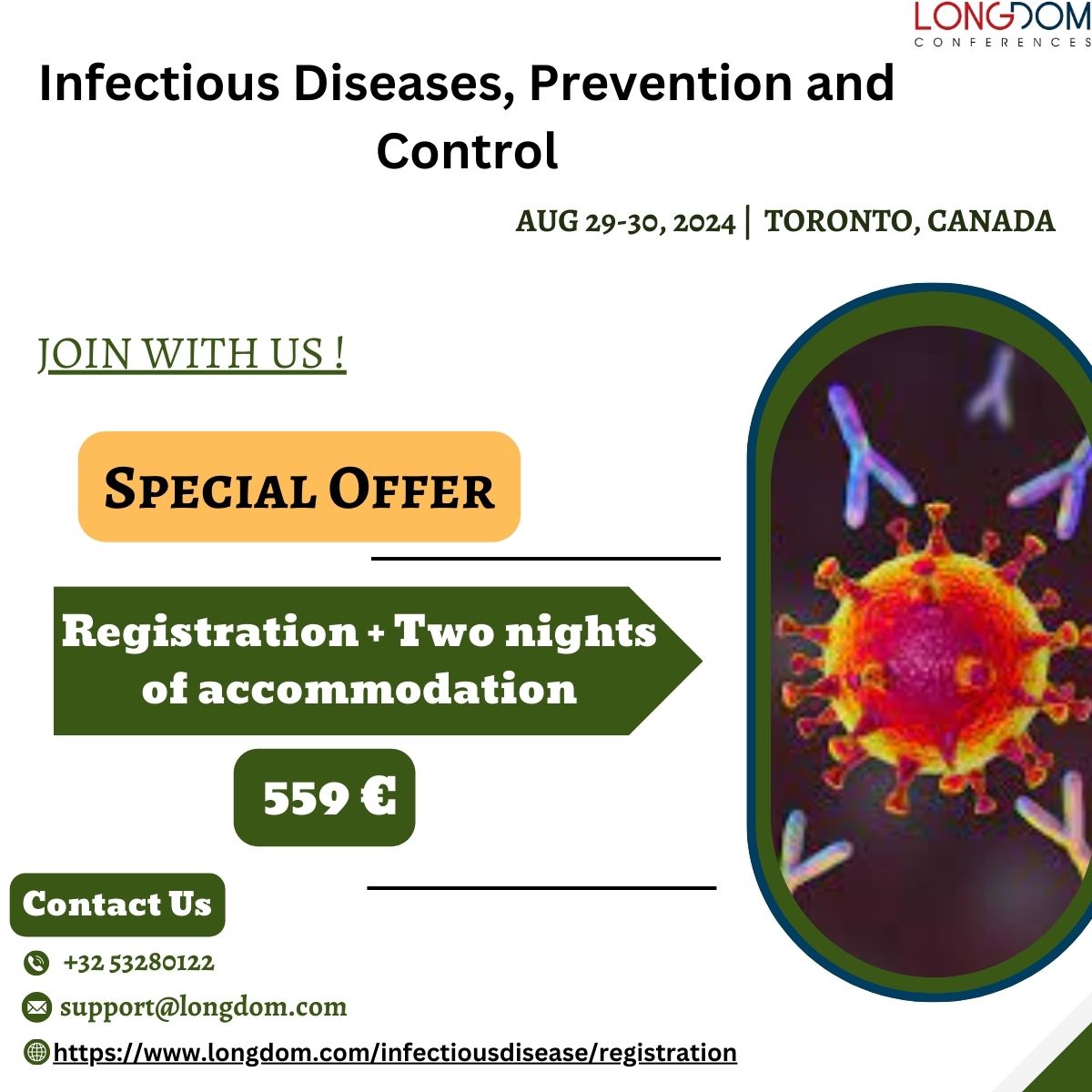 LONGDOM
CONFERENCES

Infectious Diseases, Prevention and Control

AUG 29-30, 2024 | TORONTO, CANADA

JOIN WITH US !

SPECIAL OFFER

Registration + Two nights of accommodation

559 €

Contact Us

+32 53280122

support@longdom.com

https://www.longdom.com/infectiousdisease/registration